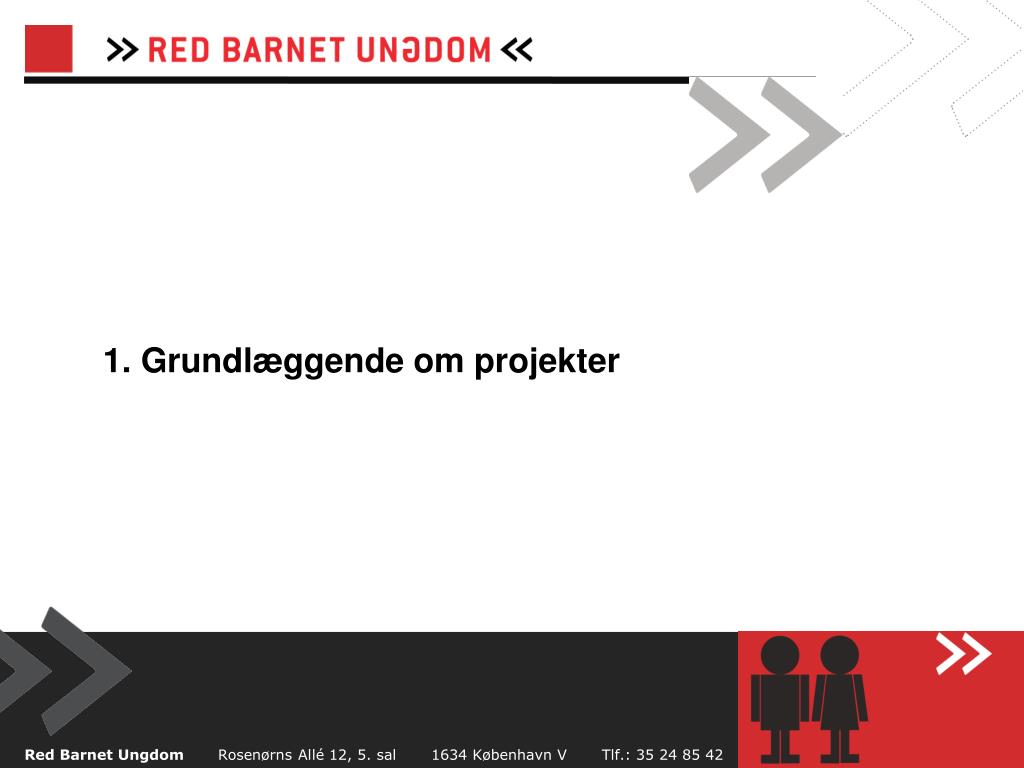 >> RED BARNET UNGDOM <<

1. Grundlæggende om projekter

Red Barnet Ungdom Rosenørns Allé 12, 5. sal 1634 København V Tlf.: 35 24 85 42